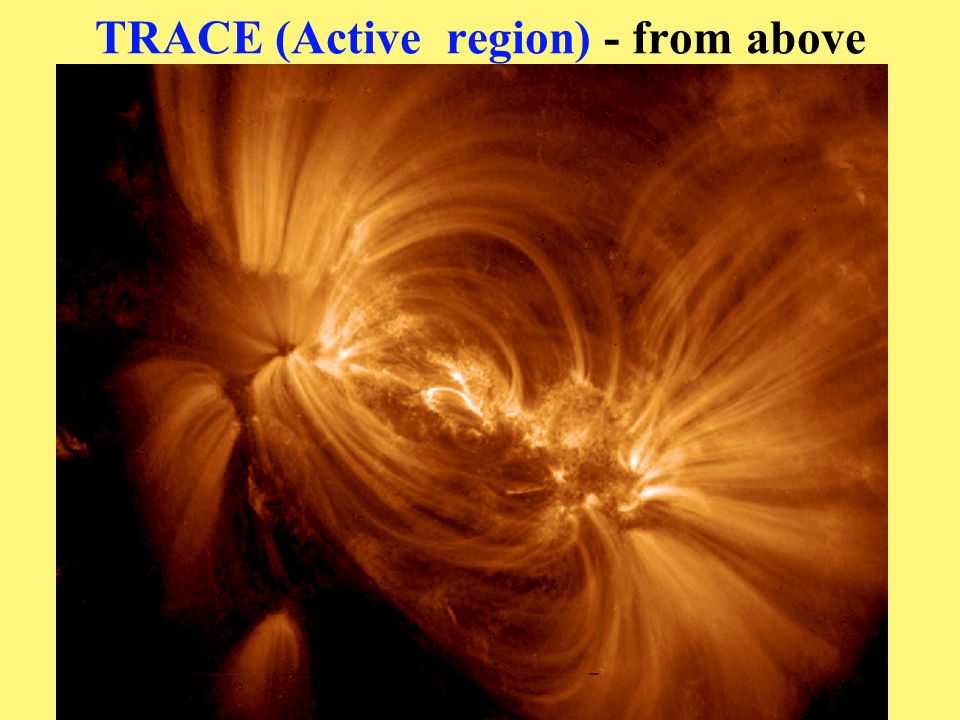 TRACE (Active region) - from above